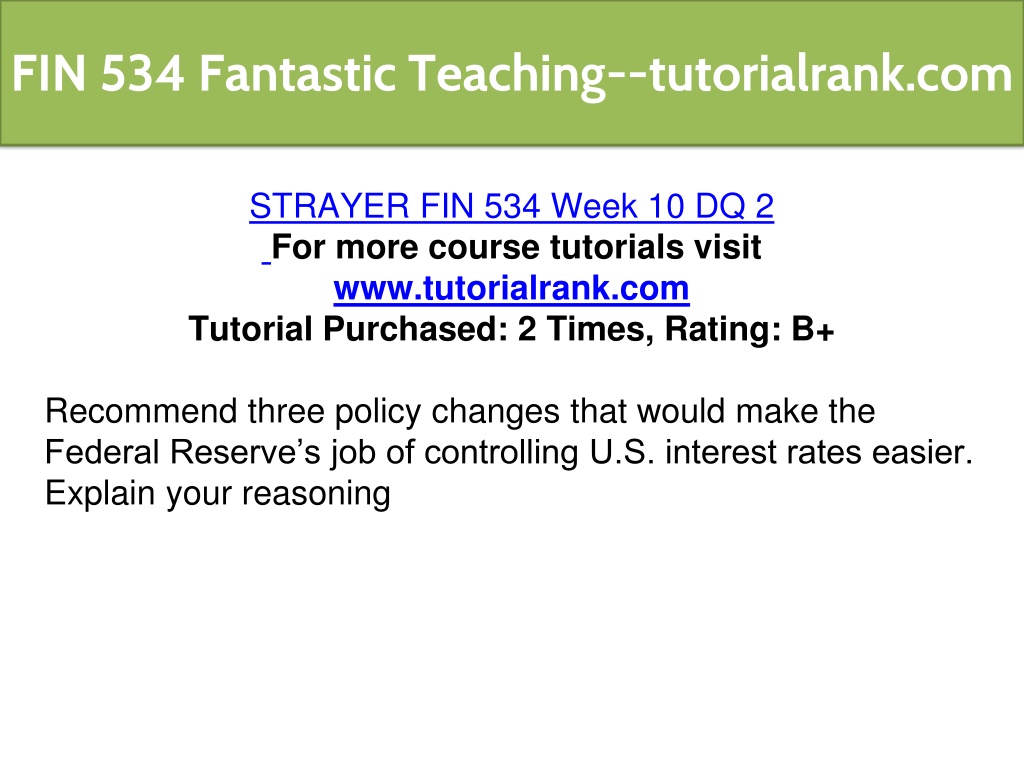 FIN 534 Fantastic Teaching--tutorialrank.com

STRAYER FIN 534 Week 10 DQ 2
For more course tutorials visit
www.tutorialrank.com
Tutorial Purchased: 2 Times, Rating: B+

Recommend three policy changes that would make the Federal Reserve’s job of controlling U.S. interest rates easier. Explain your reasoning